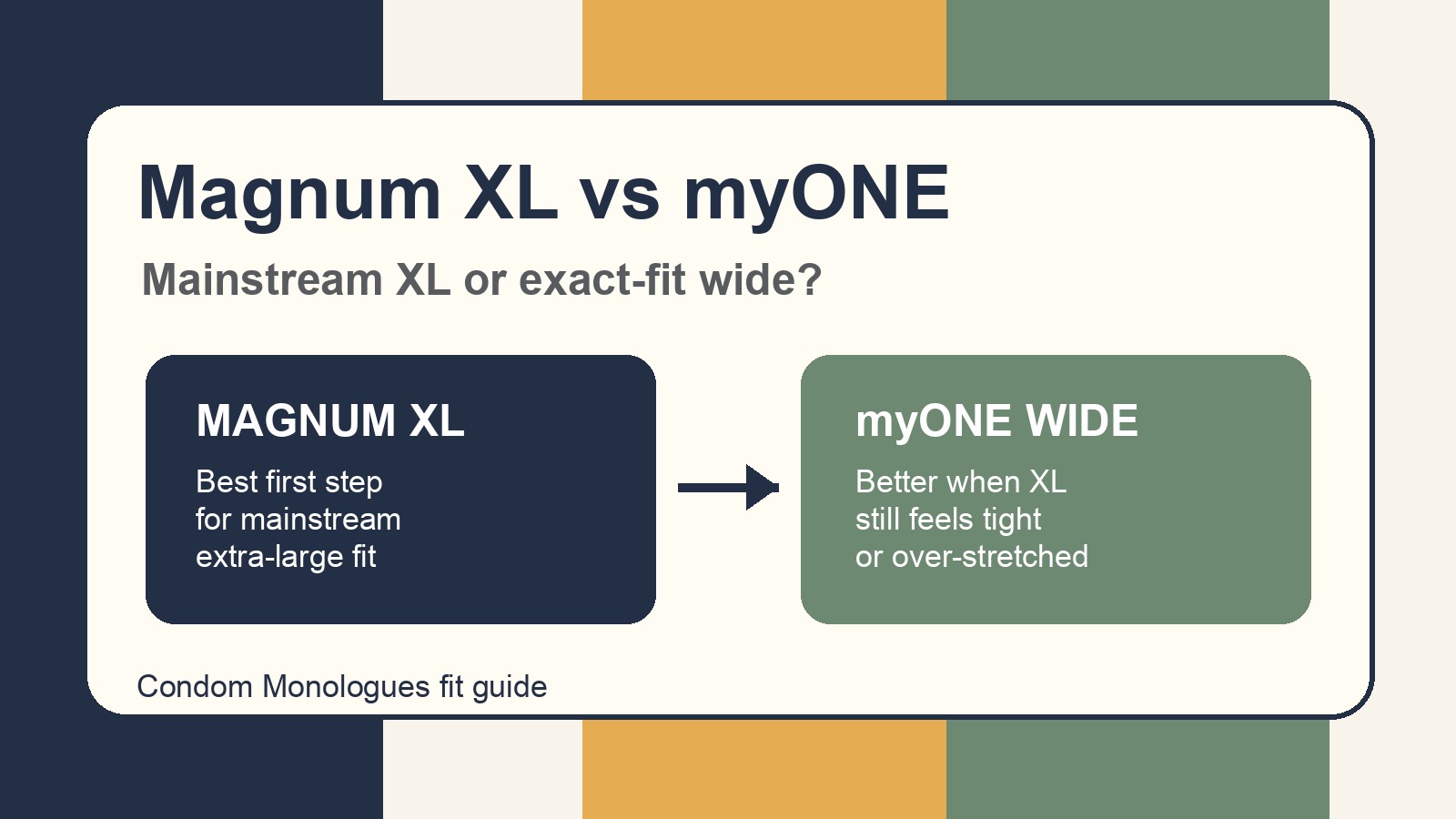 Magnum XL vs myONE

Mainstream XL or exact-fit wide?

MAGNUM XL

Best first step for mainstream extra-large fit

myONE WIDE

Better when XL still feels tight or over-stretched

Condom Monologues fit guide